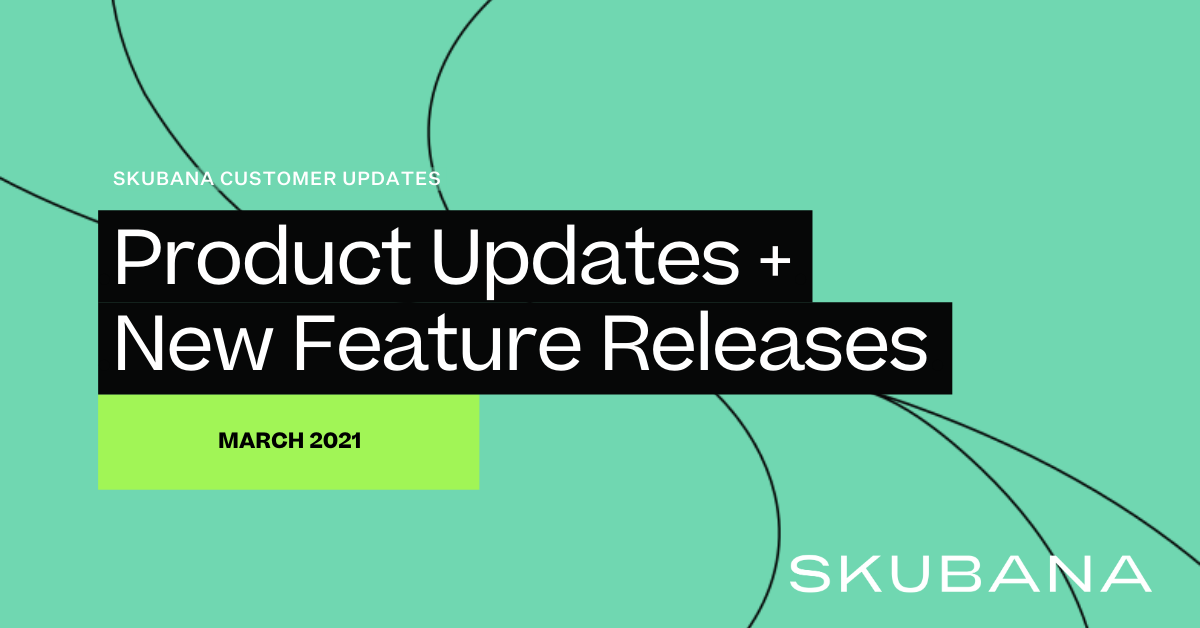 SKUBANA CUSTOMER UPDATES

Product Updates + New Feature Releases

MARCH 2021

SKUBANA